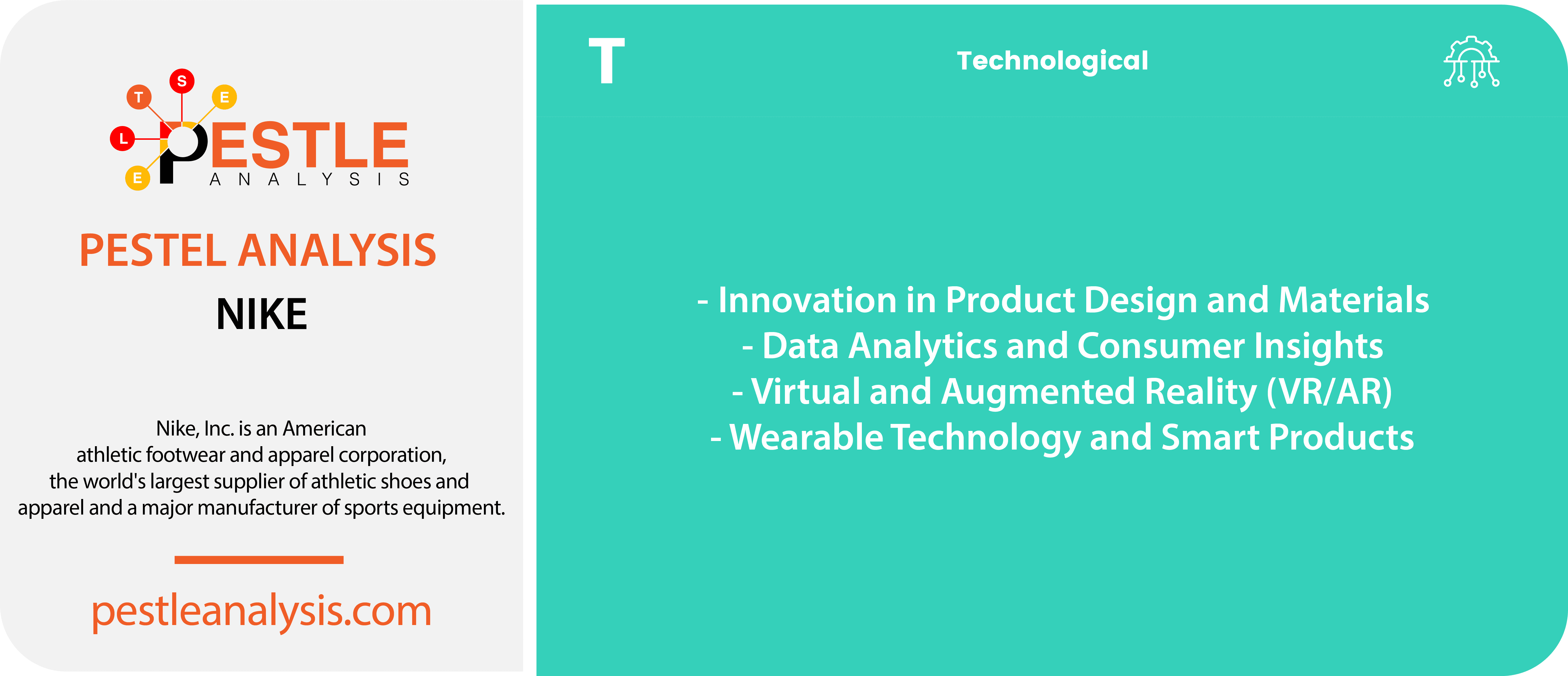 T S E L E
PESTLE
ANALYSIS

PESTEL ANALYSIS
NIKE

Nike, Inc. is an American athletic footwear and apparel corporation, the world's largest supplier of athletic shoes and apparel and a major manufacturer of sports equipment.

pestleanalysis.com

T
Technological

- Innovation in Product Design and Materials
- Data Analytics and Consumer Insights
- Virtual and Augmented Reality (VR/AR)
- Wearable Technology and Smart Products